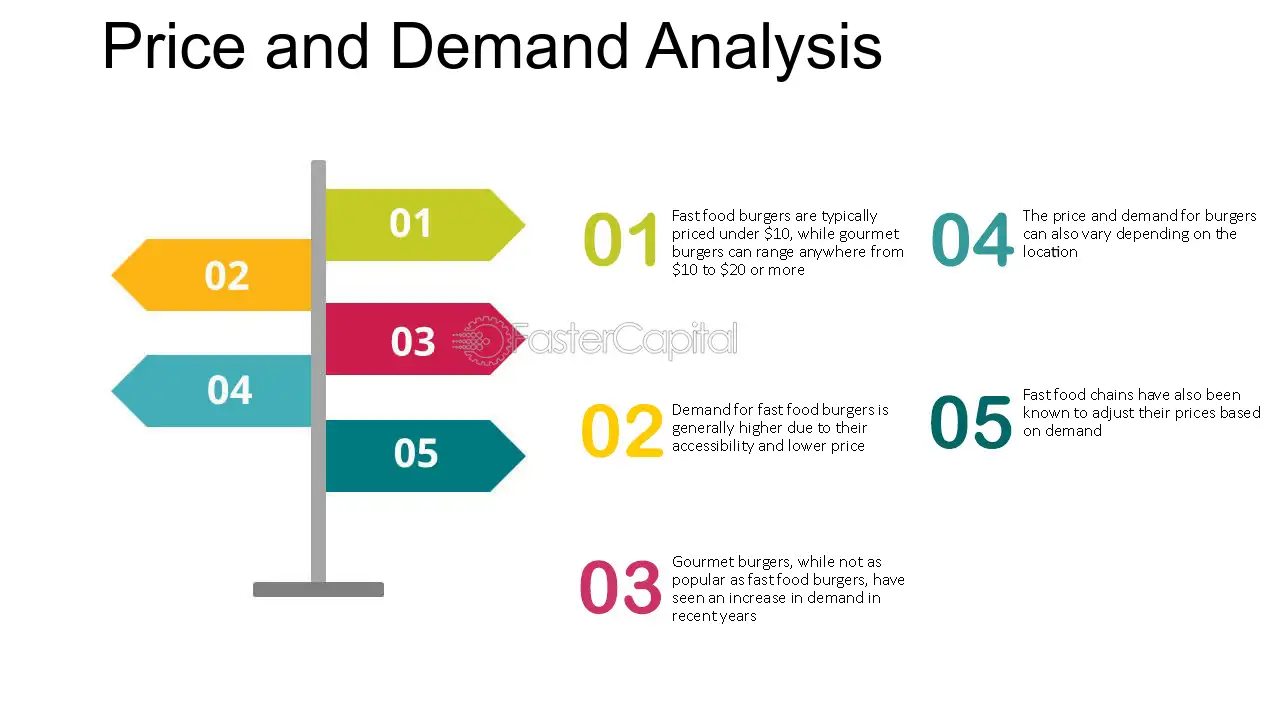 Price and Demand Analysis

01

02

03

04

05

01 Fast food burgers are typically priced under $10, while gourmet burgers can range anywhere from $10 to $20 or more

02 Demand for fast food burgers is generally higher due to their accessibility and lower price

03 Gourmet burgers, while not as popular as fast food burgers, have seen an increase in demand in recent years

04 The price and demand for burgers can also vary depending on the location

05 Fast food chains have also been known to adjust their prices based on demand

FasterCapital